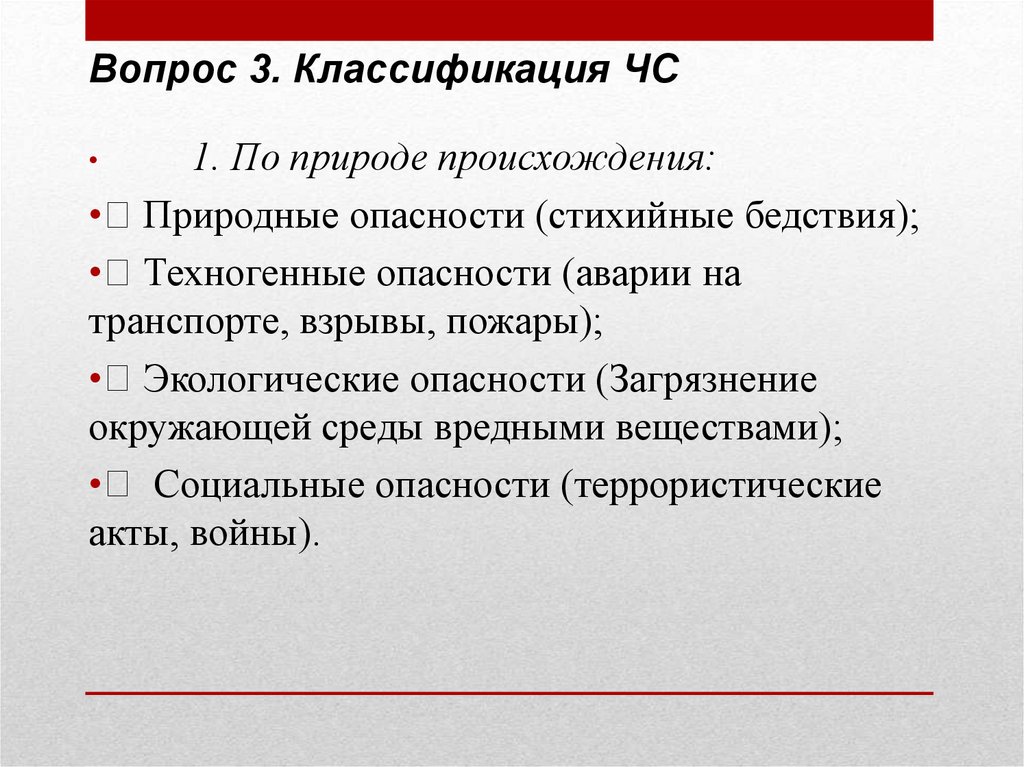 Вопрос 3. Классификация ЧС

• 1. По природе происхождения:

• Природные опасности (стихийные бедствия);

• Техногенные опасности (аварии на транспорте, взрывы, пожары);

• Экологические опасности (Загрязнение окружающей среды вредными веществами);

• Социальные опасности (террористические акты, войны).